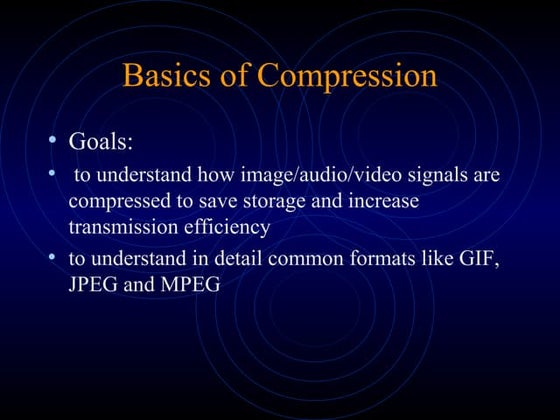 Basics of Compression

• Goals:
• to understand how image/audio/video signals are compressed to save storage and increase transmission efficiency
• to understand in detail common formats like GIF, JPEG and MPEG